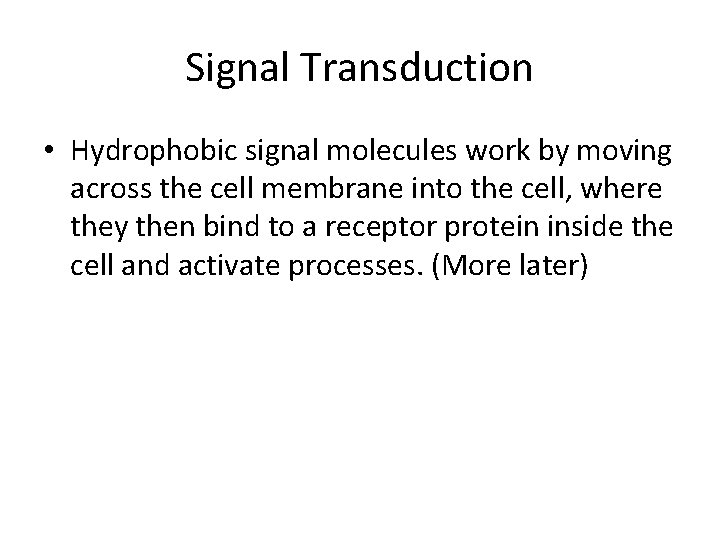 Signal Transduction

• Hydrophobic signal molecules work by moving across the cell membrane into the cell, where they then bind to a receptor protein inside the cell and activate processes. (More later)